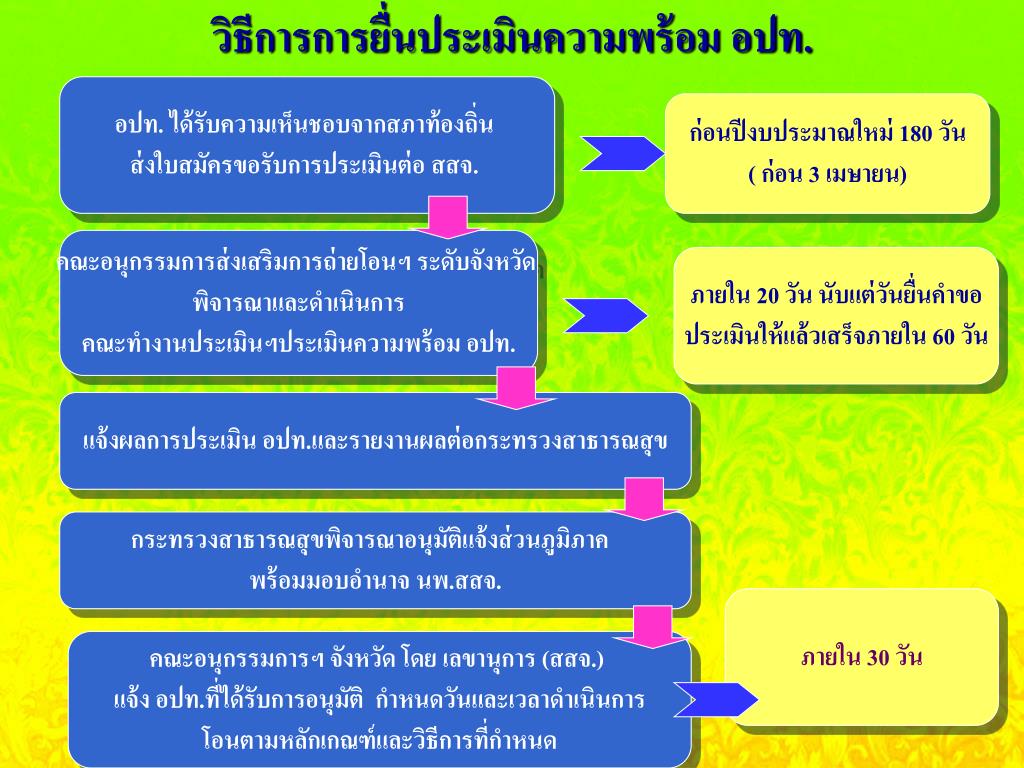 วิธีการการยื่นประเมินความพร้อม อปท.

อปท. ได้รับความเห็นชอบจากสภาท้องถิ่น ส่งใบสมัครขอรับการประเมินต่อ สสจ.

ก่อนปีงบประมาณใหม่ 180 วัน ( ก่อน 3 เมษายน)

คณะอนุกรรมการส่งเสริมการถ่ายโอนฯ ระดับจังหวัด พิจารณาและดำเนินการ คณะทำงานประเมินฯประเมินความพร้อม อปท.

ภายใน 20 วัน นับแต่วันยื่นคำขอ ประเมินให้แล้วเสร็จภายใน 60 วัน

แจ้งผลการประเมิน อปท.และรายงานผลต่อกระทรวงสาธารณสุข

กระทรวงสาธารณสุขพิจารณาอนุมัติแจ้งส่วนภูมิภาค พร้อมมอบอำนาจ นพ.สสจ.

คณะอนุกรรมการฯ จังหวัด โดย เลขานุการ (สสจ.) แจ้ง อปท.ที่ได้รับการอนุมัติ กำหนดวันและเวลาดำเนินการ โอนตามหลักเกณฑ์และวิธีการที่กำหนด

ภายใน 30 วัน